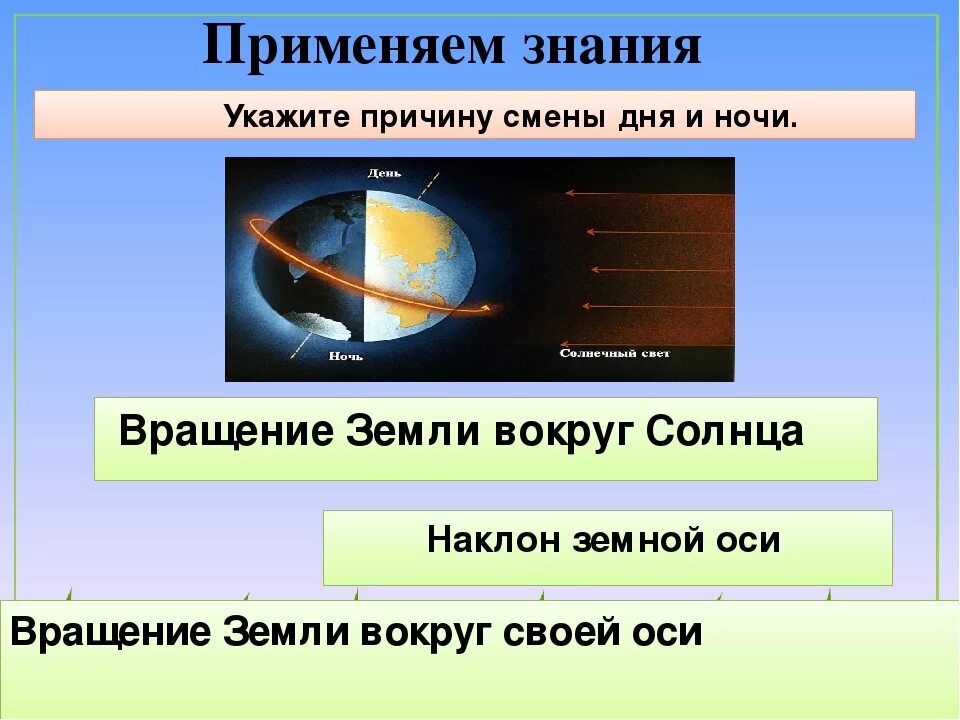 Применяем знания

Укажите причину смены дня и ночи.

День

Ночь

Солнечный свет

Вращение Земли вокруг Солнца

Наклон земной оси

Вращение Земли вокруг своей оси